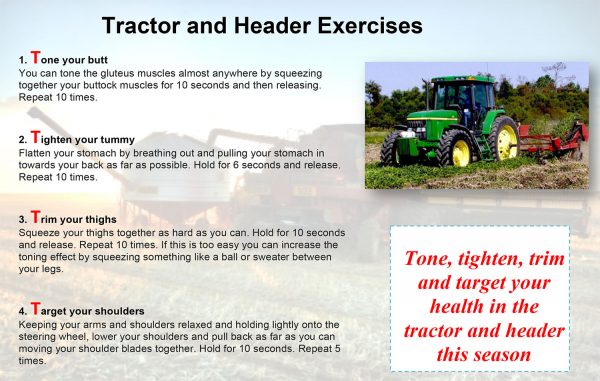 Tractor and Header Exercises

1. Tone your butt
You can tone the gluteus muscles almost anywhere by squeezing together your buttock muscles for 10 seconds and then releasing. Repeat 10 times.

2. Tighten your tummy
Flatten your stomach by breathing out and pulling your stomach in towards your back as far as possible. Hold for 6 seconds and release. Repeat 10 times.

3. Trim your thighs
Squeeze your thighs together as hard as you can. Hold for 10 seconds and release. Repeat 10 times. If this is too easy you can increase the toning effect by squeezing something like a ball or sweater between your legs.

4. Target your shoulders
Keeping your arms and shoulders relaxed and holding lightly onto the steering wheel, lower your shoulders and pull back as far as you can moving your shoulder blades together. Hold for 10 seconds. Repeat 5 times.

Tone, tighten, trim and target your health in the tractor and header this season